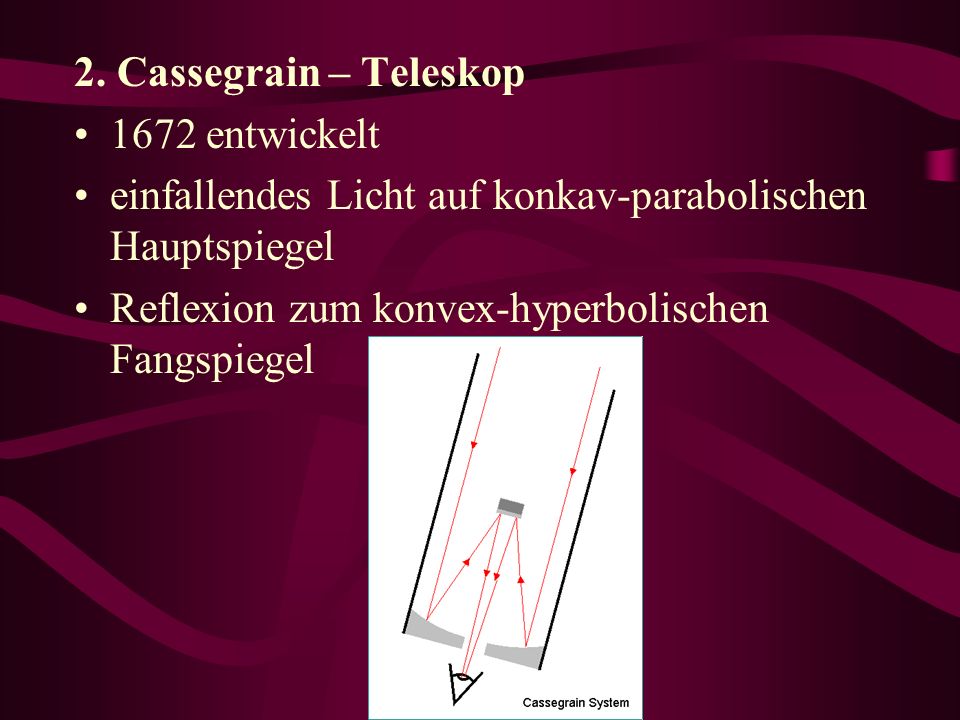 2. Cassegrain – Teleskop

• 1672 entwickelt

• einfallendes Licht auf konkav-parabolischen Hauptspiegel

• Reflexion zum konvex-hyperbolischen Fangspiegel

Cassegrain System